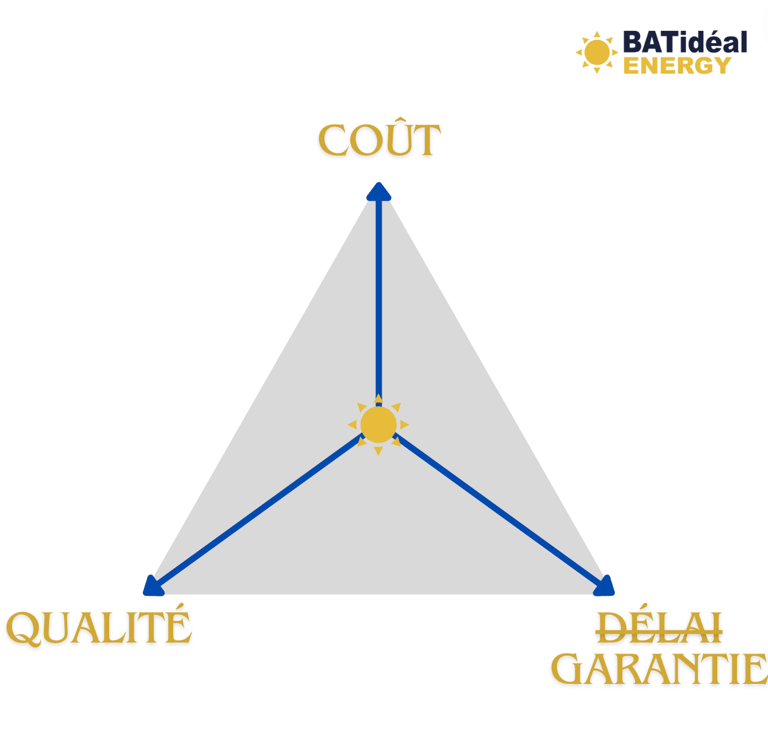 BATidéal
ENERGY

COÛT

QUALITÉ

~~DÉLAI~~
GARANTIE